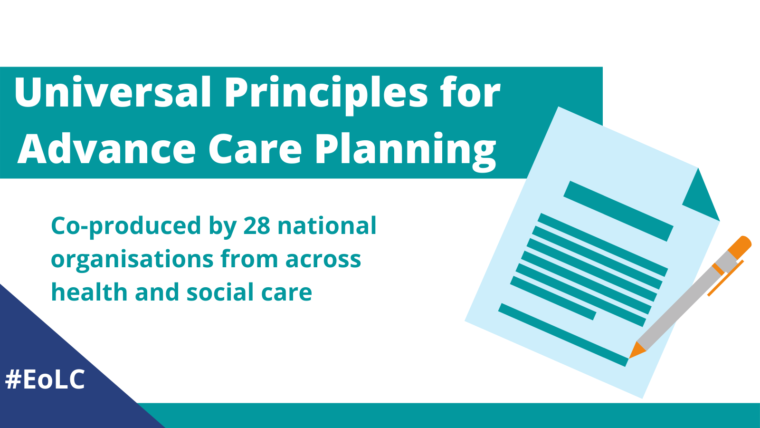 Universal Principles for Advance Care Planning

Co-produced by 28 national organisations from across health and social care

#EoLC